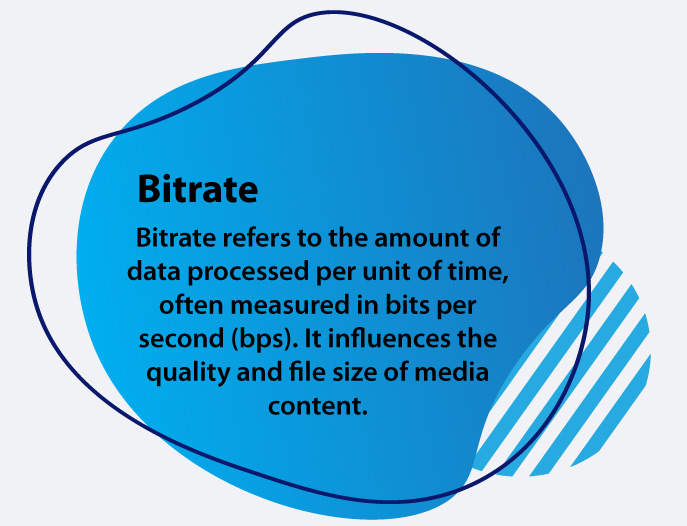 Bitrate

Bitrate refers to the amount of data processed per unit of time, often measured in bits per second (bps). It influences the quality and file size of media content.